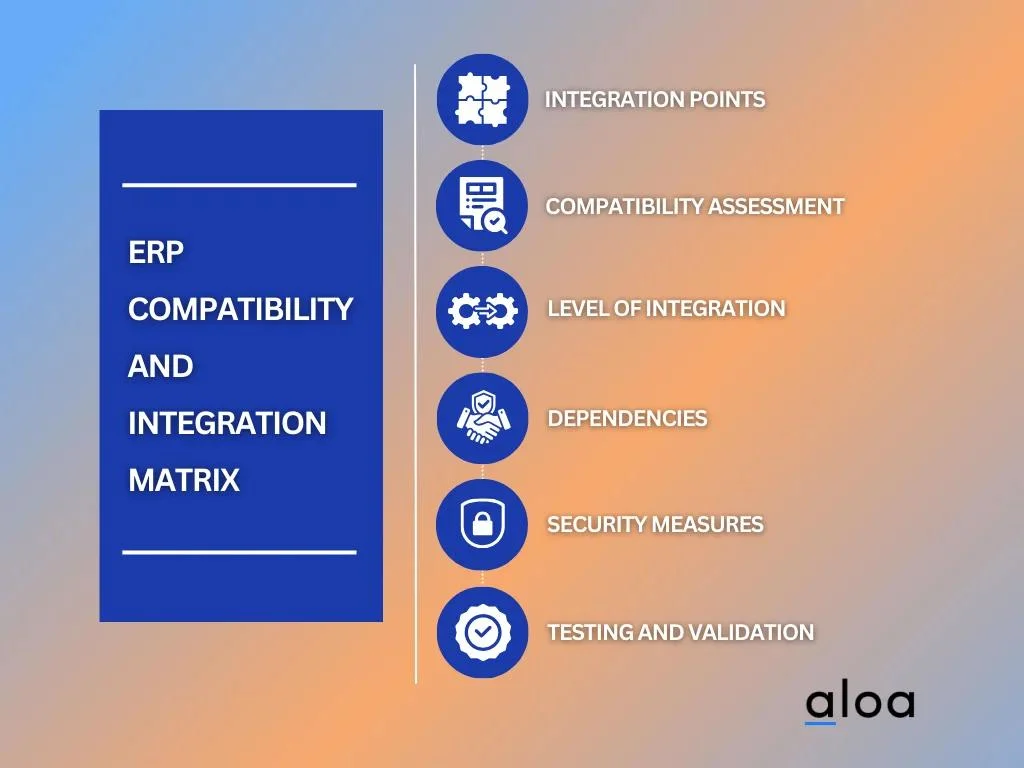 ERP COMPATIBILITY AND INTEGRATION MATRIX

INTEGRATION POINTS

COMPATIBILITY ASSESSMENT

LEVEL OF INTEGRATION

DEPENDENCIES

SECURITY MEASURES

TESTING AND VALIDATION

aloa